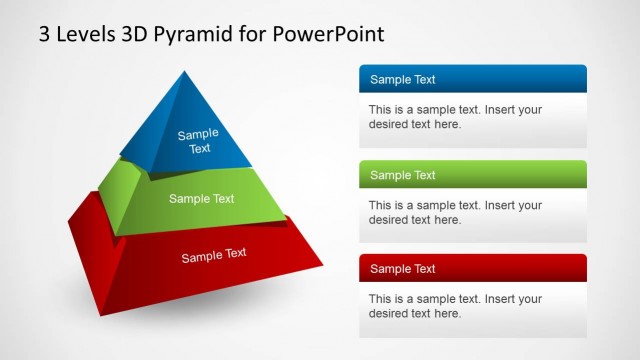 3 Levels 3D Pyramid for PowerPoint

Sample Text

Sample Text

Sample Text

Sample Text

This is a sample text. Insert your desired text here.

Sample Text

This is a sample text. Insert your desired text here.

Sample Text

This is a sample text. Insert your desired text here.